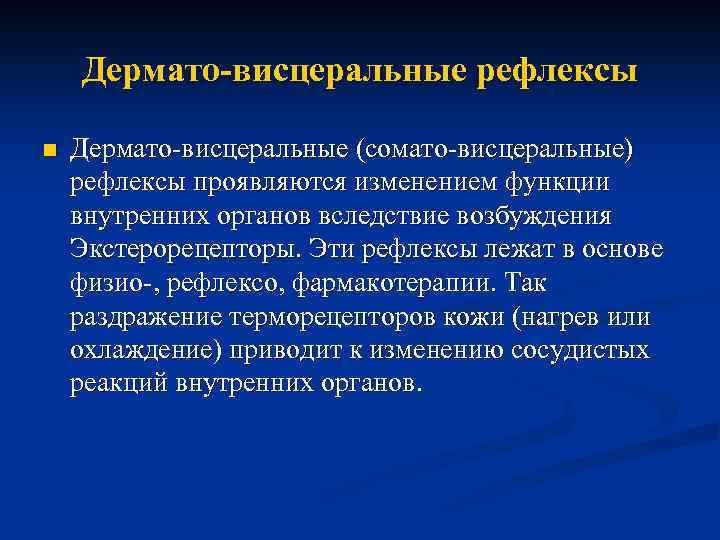 Дермато-висцеральные рефлексы

Дермато-висцеральные (сомато-висцеральные) рефлексы проявляются изменением функции внутренних органов вследствие возбуждения Экстерорецепторы. Эти рефлексы лежат в основе физио-, рефлексо, фармакотерапии. Так раздражение терморецепторов кожи (нагрев или охлаждение) приводит к изменению сосудистых реакций внутренних органов.